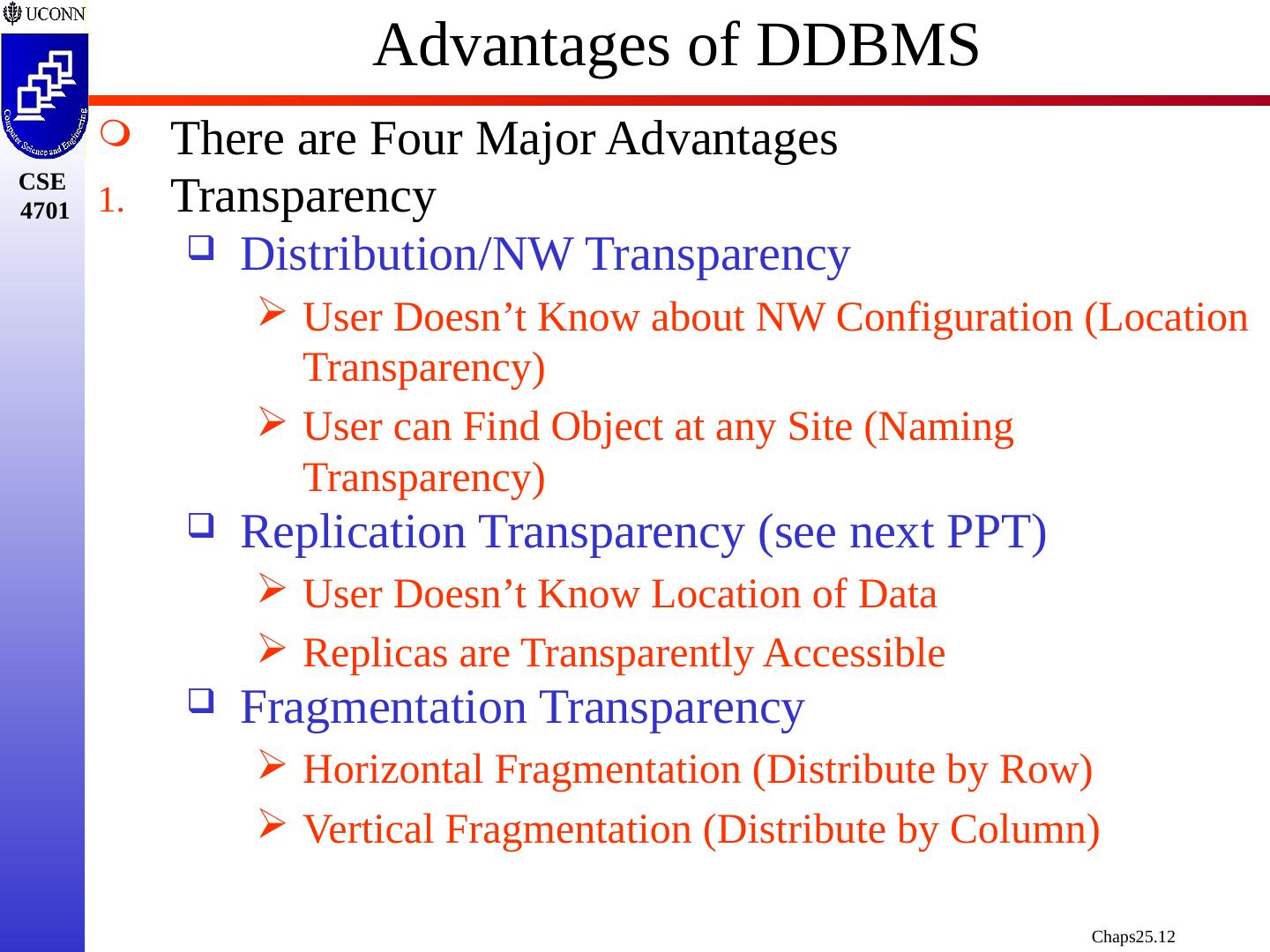 UCONN

Computer Science and Engineering

CSE 4701

Advantages of DDBMS

There are Four Major Advantages

1. Transparency

Distribution/NW Transparency

User Doesn’t Know about NW Configuration (Location Transparency)

User can Find Object at any Site (Naming Transparency)

Replication Transparency (see next PPT)

User Doesn’t Know Location of Data

Replicas are Transparently Accessible

Fragmentation Transparency

Horizontal Fragmentation (Distribute by Row)

Vertical Fragmentation (Distribute by Column)

Chaps25.12